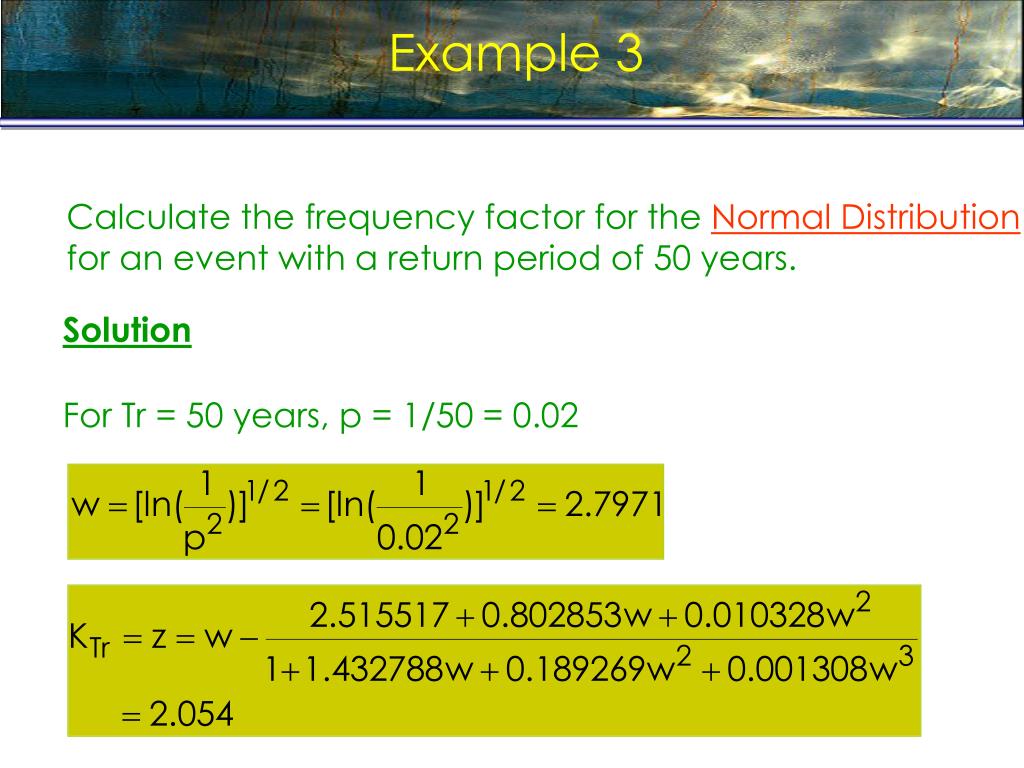 Example 3

Calculate the frequency factor for the Normal Distribution for an event with a return period of 50 years.

Solution

For Tr = 50 years, p = 1/50 = 0.02

$w = [\ln(\frac{1}{p^2})]^{1/2} = [\ln(\frac{1}{0.02^2})]^{1/2} = 2.7971$

$K_{Tr} = z = w - \frac{2.515517 + 0.802853w + 0.010328w^2}{1 + 1.432788w + 0.189269w^2 + 0.001308w^3}$
$= 2.054$